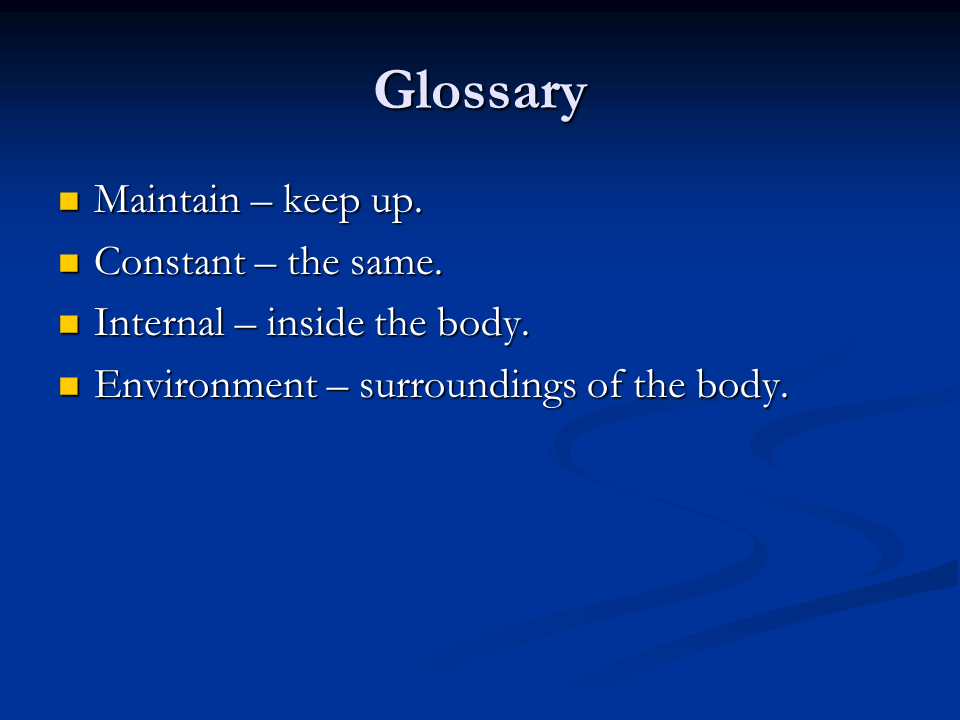 Glossary

- Maintain – keep up.
- Constant – the same.
- Internal – inside the body.
- Environment – surroundings of the body.